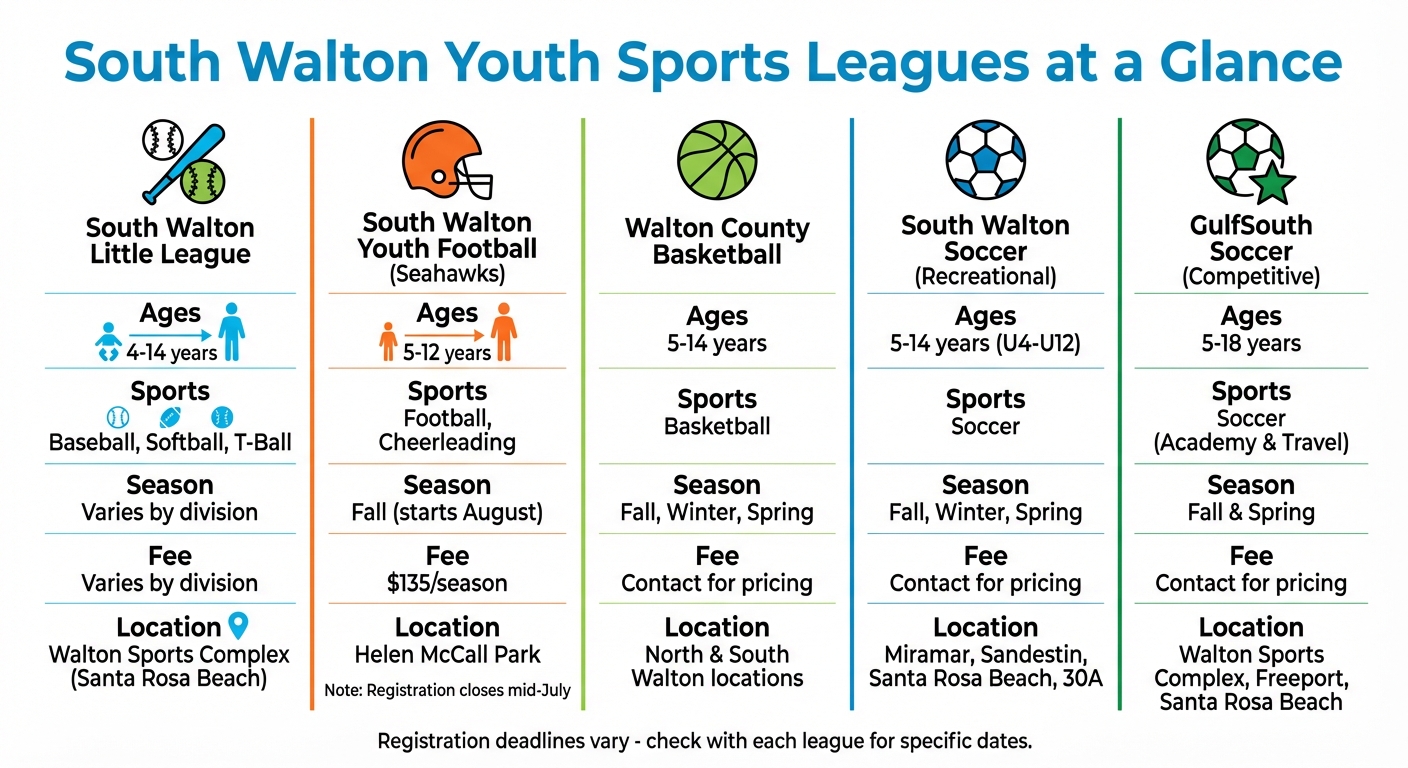 South Walton Youth Sports Leagues at a Glance

South Walton Little League

Ages
4-14 years

Sports
Baseball, Softball, T-Ball

Season
Varies by division

Fee
Varies by division

Location
Walton Sports Complex (Santa Rosa Beach)

South Walton Youth Football (Seahawks)

Ages
5-12 years

Sports
Football, Cheerleading

Season
Fall (starts August)

Fee
$135/season

Location
Helen McCall Park

Note: Registration closes mid-July

Walton County Basketball

Ages
5-14 years

Sports
Basketball

Season
Fall, Winter, Spring

Fee
Contact for pricing

Location
North & South Walton locations

South Walton Soccer (Recreational)

Ages
5-14 years (U4-U12)

Sports
Soccer

Season
Fall, Winter, Spring

Fee
Contact for pricing

Location
Miramar, Sandestin, Santa Rosa Beach, 30A

GulfSouth Soccer (Competitive)

Ages
5-18 years

Sports
Soccer (Academy & Travel)

Season
Fall & Spring

Fee
Contact for pricing

Location
Walton Sports Complex, Freeport, Santa Rosa Beach

Registration deadlines vary - check with each league for specific dates.